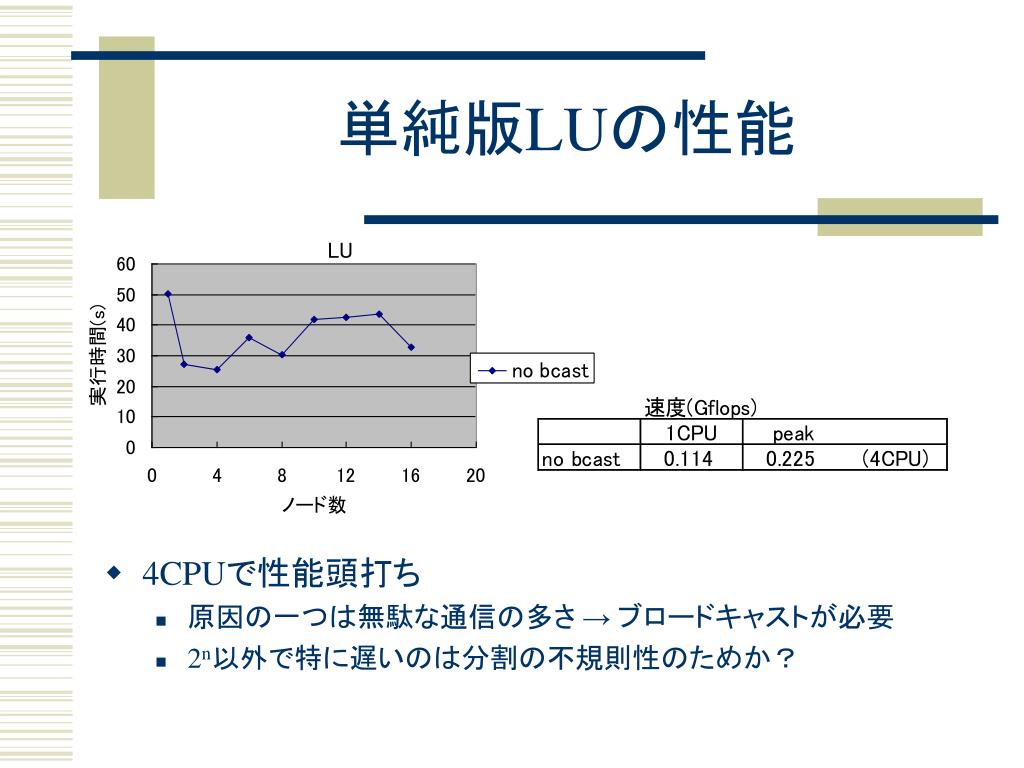 単純版LUの性能

LU

60
50
40
30
20
10
0

実行時間(s)

0 4 8 12 16 20

ノード数

no bcast

速度(Gflops)

| | 1CPU | peak | |
|---|---|---|---|
| no bcast | 0.114 | 0.225 | (4CPU) |

4CPUで性能頭打ち

原因の一つは無駄な通信の多さ → ブロードキャストが必要

$2^n$以外で特に遅いのは分割の不規則性のためか？